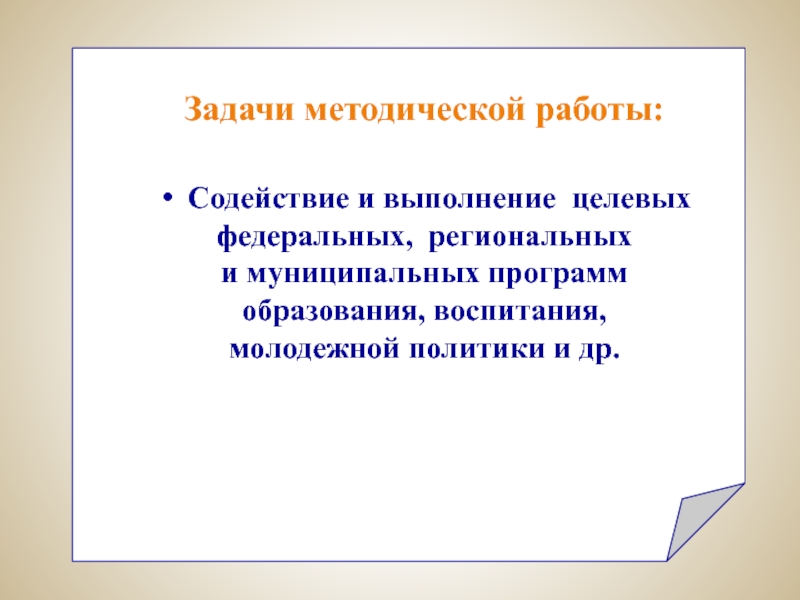 Задачи методической работы:

• Содействие и выполнение целевых федеральных, региональных и муниципальных программ образования, воспитания, молодежной политики и др.